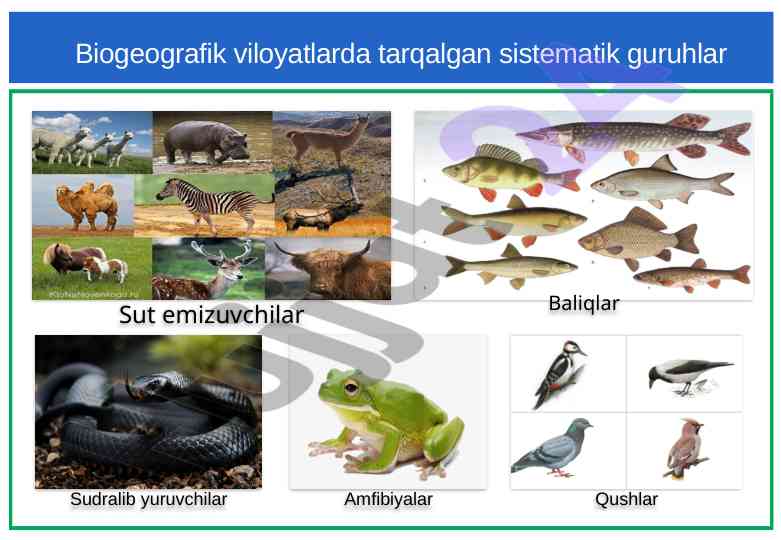 Biogeografik viloyatlarda tarqalgan sistematik guruhlar

Sut emizuvchilar

Baliqlar

Sudralib yuruvchilar

Amfibiyalar

Qushlar